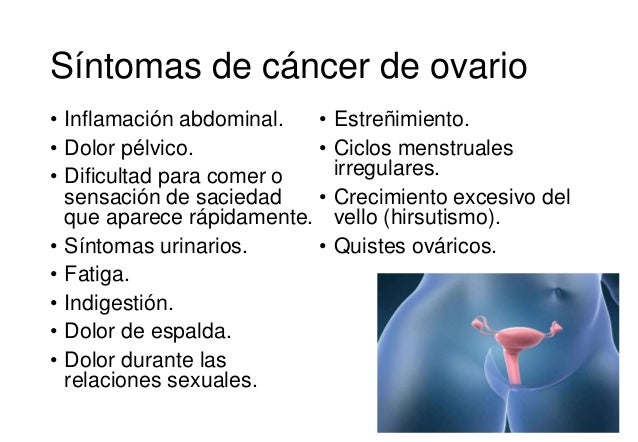 Síntomas de cáncer de ovario

• Inflamación abdominal.
• Dolor pélvico.
• Dificultad para comer o sensación de saciedad que aparece rápidamente.
• Síntomas urinarios.
• Fatiga.
• Indigestión.
• Dolor de espalda.
• Dolor durante las relaciones sexuales.

• Estreñimiento.
• Ciclos menstruales irregulares.
• Crecimiento excesivo del vello (hirsutismo).
• Quistes ováricos.